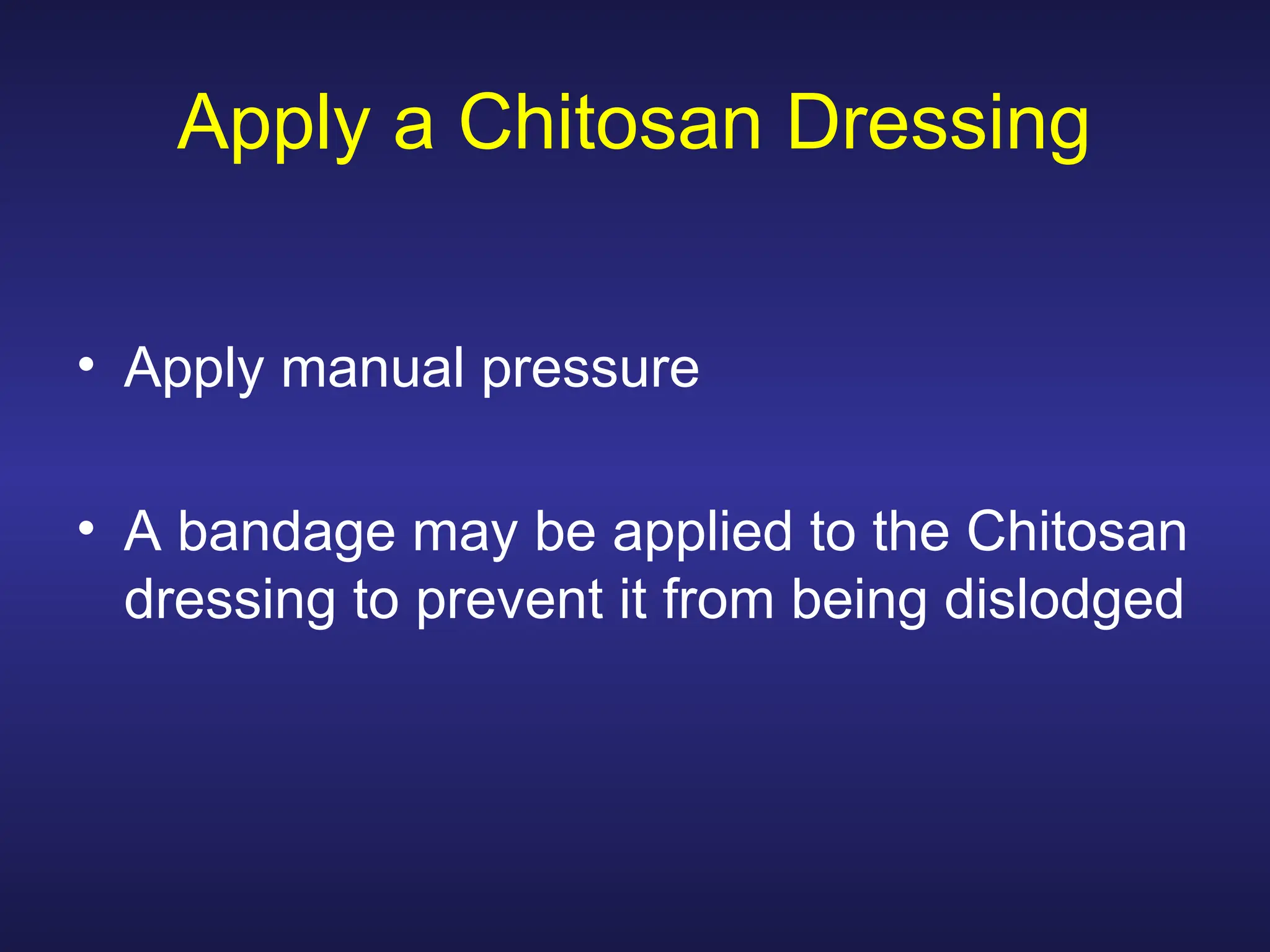 Apply a Chitosan Dressing

• Apply manual pressure

• A bandage may be applied to the Chitosan dressing to prevent it from being dislodged